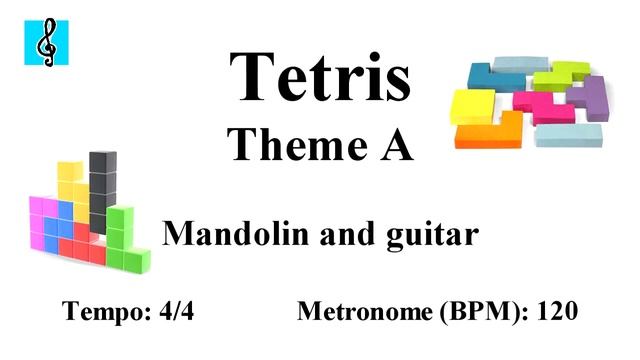 Tetris

Theme A

Mandolin and guitar

Tempo: 4/4

Metronome (BPM): 120